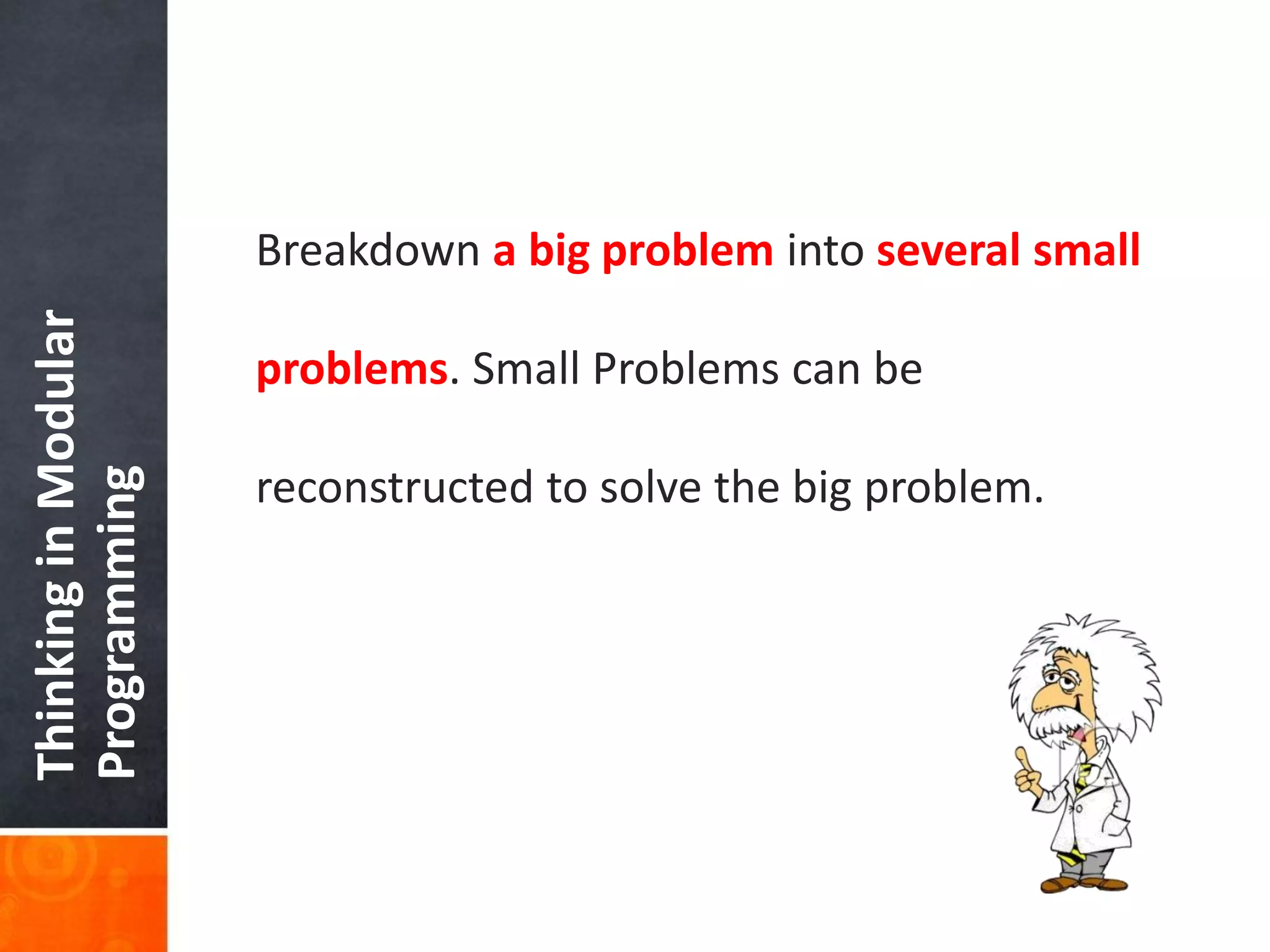 Thinking in Modular Programming

Breakdown a big problem into several small problems. Small Problems can be reconstructed to solve the big problem.